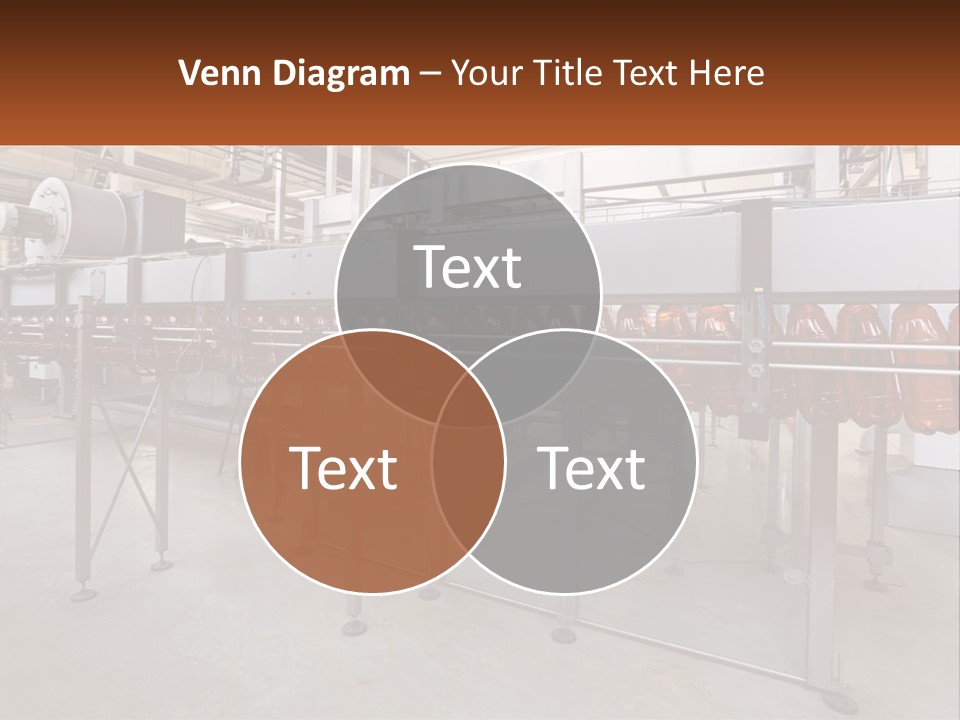 Venn Diagram – Your Title Text Here

Text

Text

Text